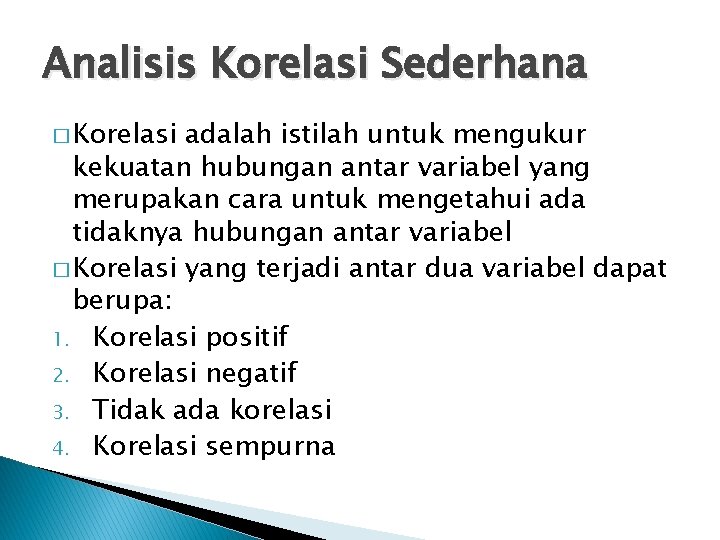 Analisis Korelasi Sederhana

□ Korelasi adalah istilah untuk mengukur kekuatan hubungan antar variabel yang merupakan cara untuk mengetahui ada tidaknya hubungan antar variabel

□ Korelasi yang terjadi antar dua variabel dapat berupa:

1. Korelasi positif
2. Korelasi negatif
3. Tidak ada korelasi
4. Korelasi sempurna